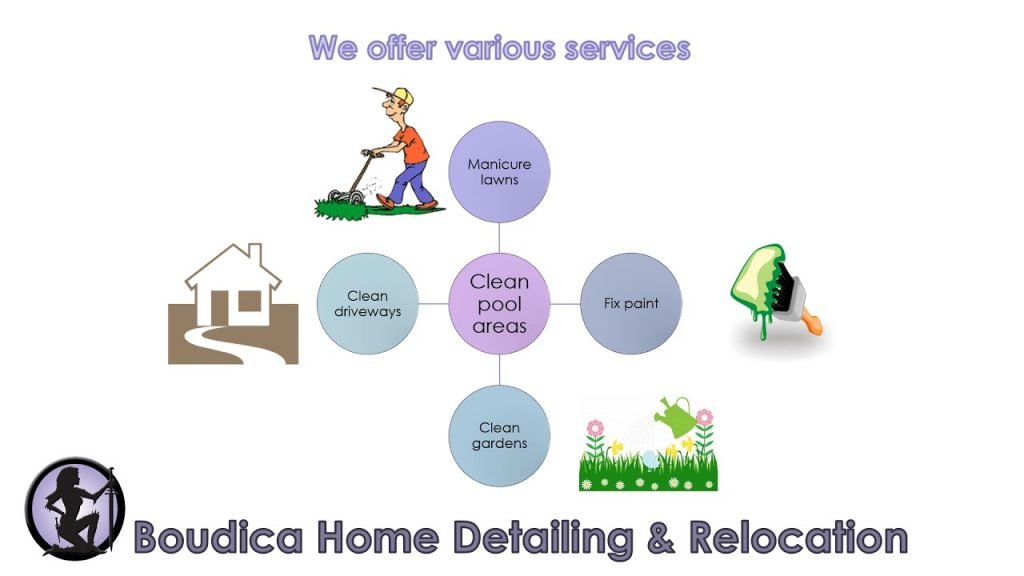 We offer various services

Manicure lawns

Clean driveways

Clean pool areas

Fix paint

Clean gardens

Boudica Home Detailing & Relocation